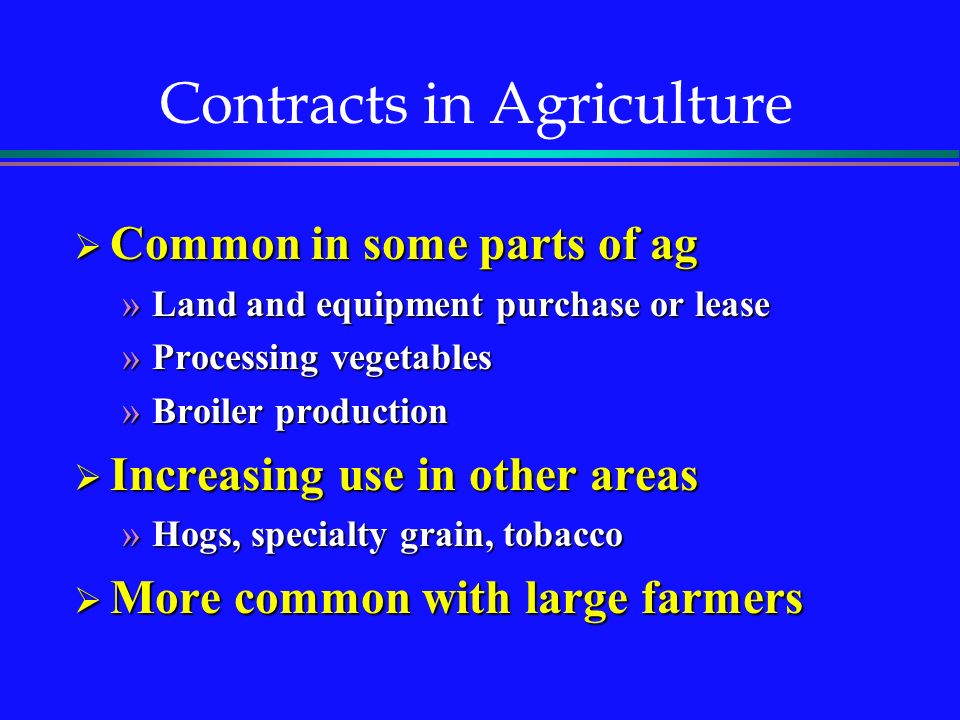 Contracts in Agriculture

➢ Common in some parts of ag

» Land and equipment purchase or lease

» Processing vegetables

» Broiler production

➢ Increasing use in other areas

» Hogs, specialty grain, tobacco

➢ More common with large farmers